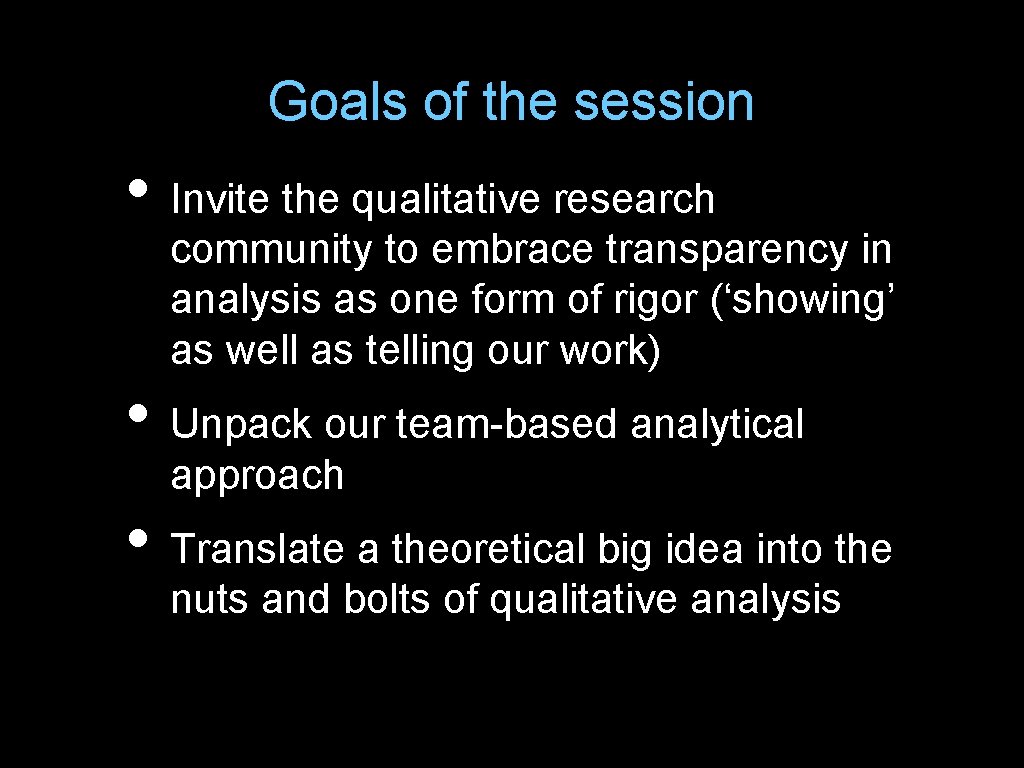 Goals of the session

• Invite the qualitative research community to embrace transparency in analysis as one form of rigor (‘showing’ as well as telling our work)

• Unpack our team-based analytical approach

• Translate a theoretical big idea into the nuts and bolts of qualitative analysis